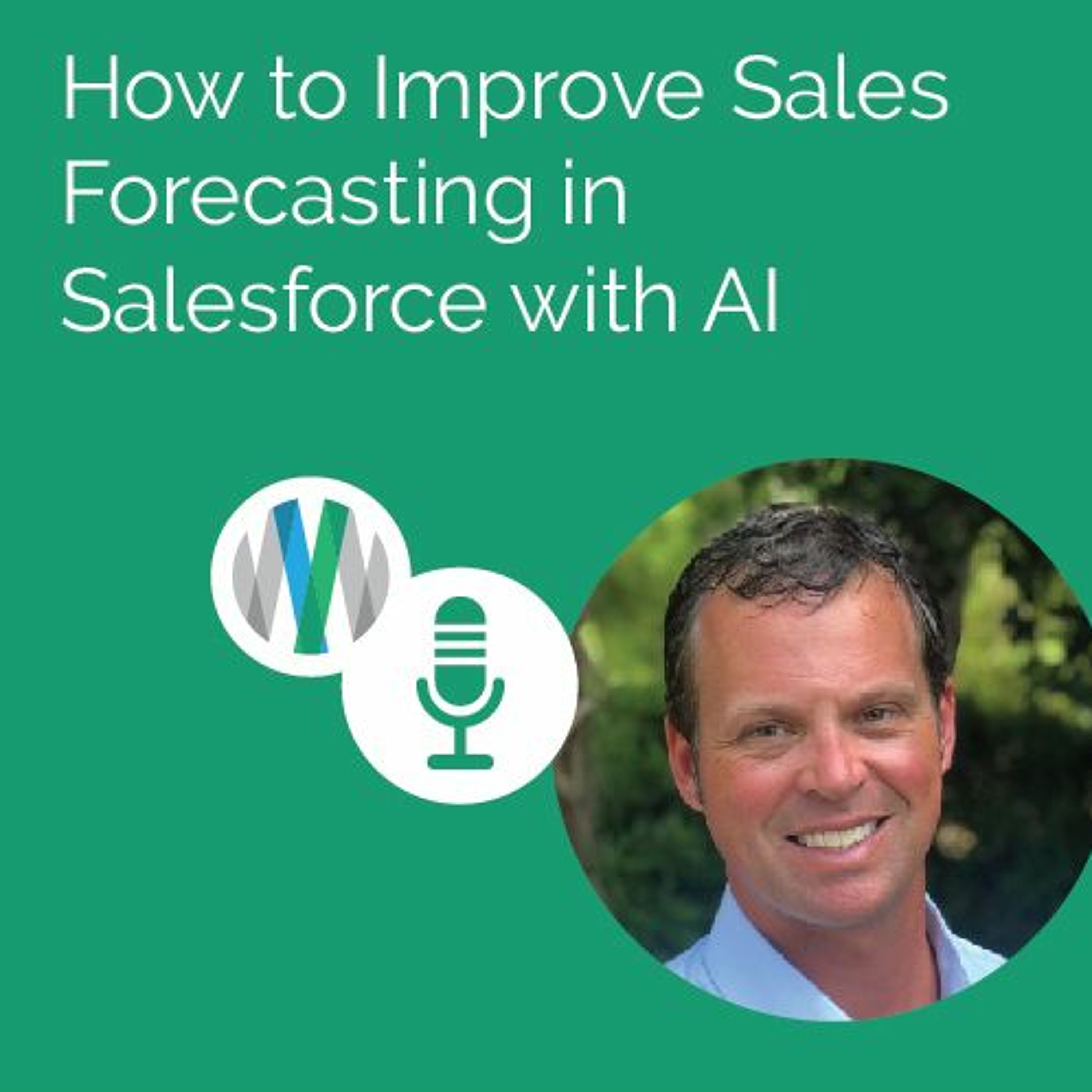 How to Improve Sales Forecasting in Salesforce with AI